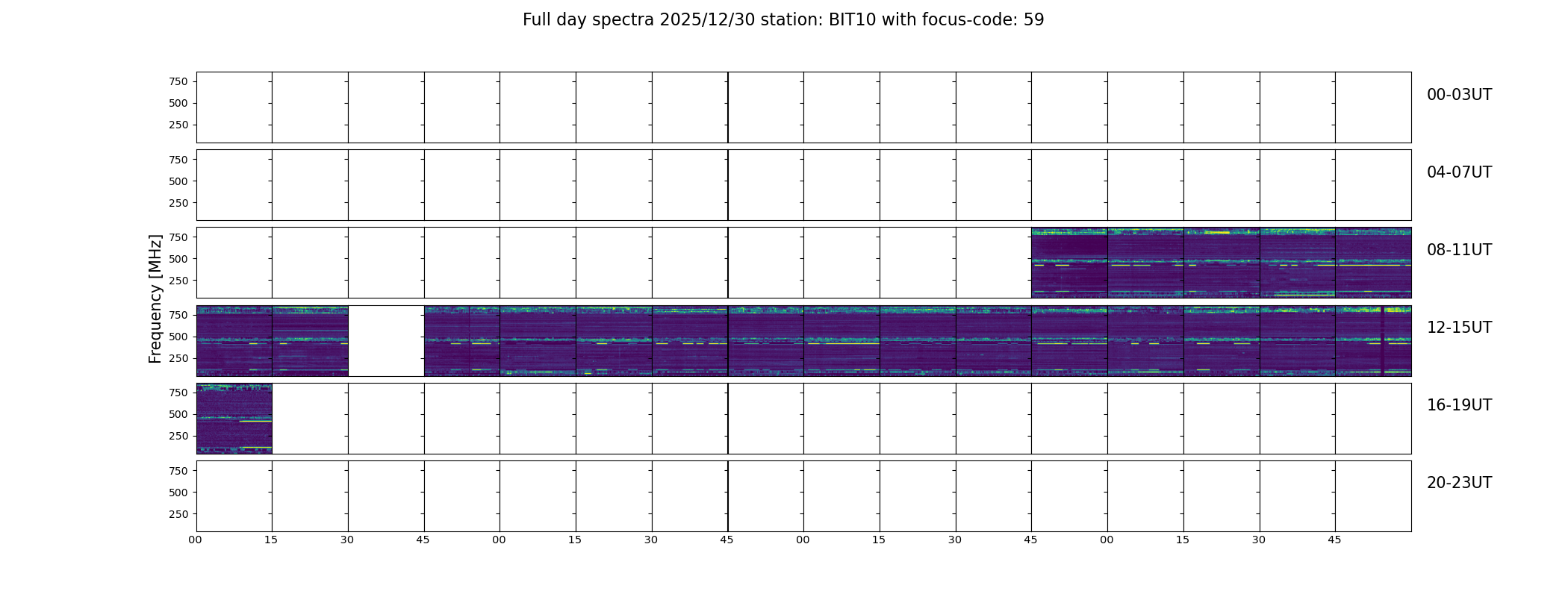 Full day spectra 2025/12/30 station: BIT10 with focus-code: 59

Frequency [MHz]

750
500
250
00-03UT

750
500
250
04-07UT

750
500
250
08-11UT

750
500
250
12-15UT

750
500
250
16-19UT

750
500
250
20-23UT

00 15 30 45 00 15 30 45 00 15 30 45 00 15 30 45